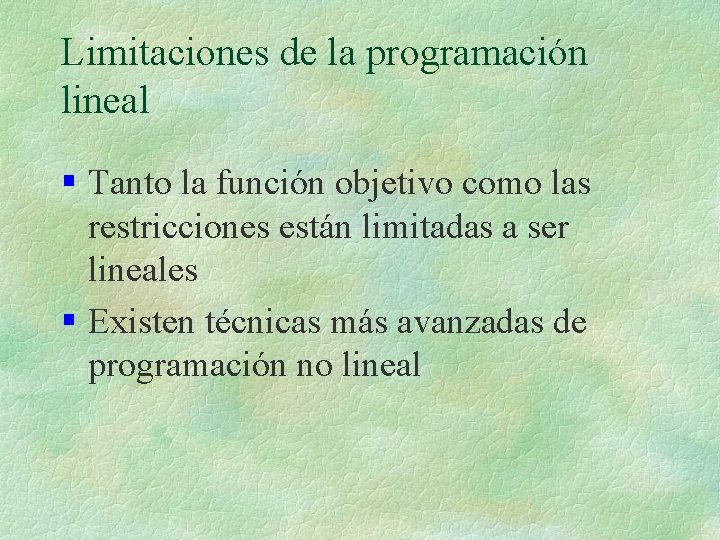 Limitaciones de la programación lineal

▪ Tanto la función objetivo como las restricciones están limitadas a ser lineales

▪ Existen técnicas más avanzadas de programación no lineal